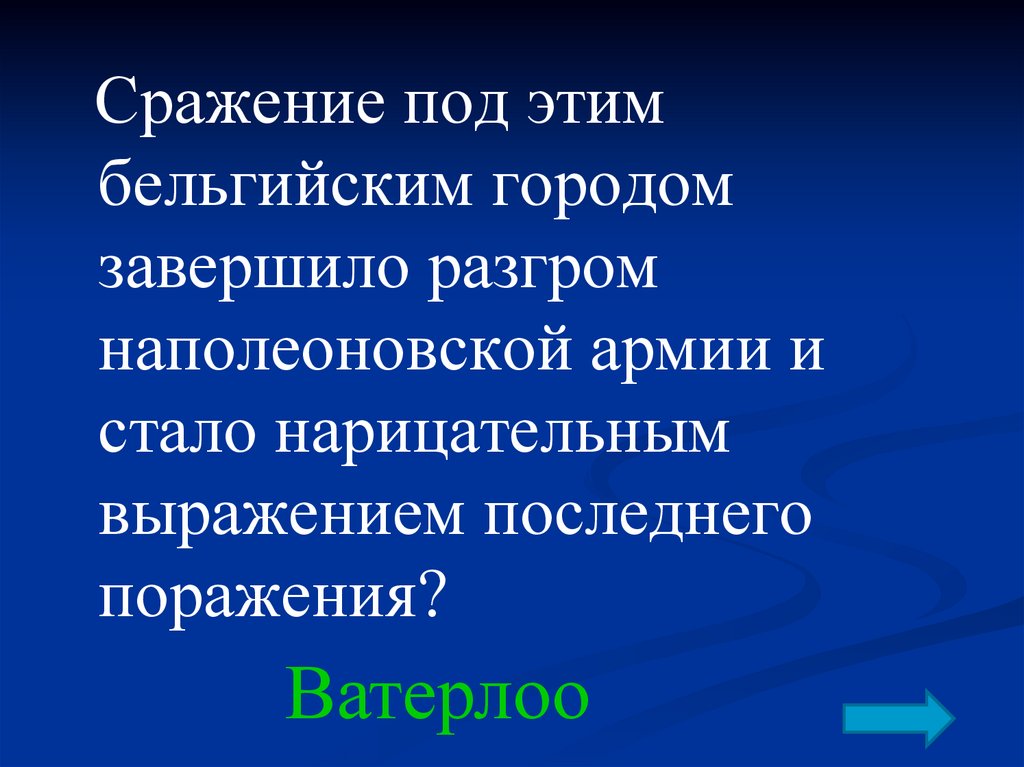 Сражение под этим бельгийским городом завершило разгром наполеоновской армии и стало нарицательным выражением последнего поражения?

Ватерлоо